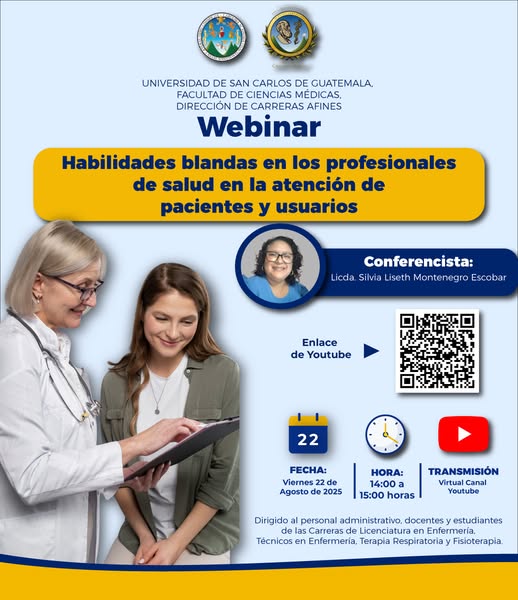 UNIVERSIDAD DE SAN CARLOS DE GUATEMALA,
FACULTAD DE CIENCIAS MÉDICAS,
DIRECCIÓN DE CARRERAS AFINES

Webinar

Habilidades blandas en los profesionales de salud en la atención de pacientes y usuarios

Conferencista:
Licda. Silvia Liseth Montenegro Escobar

Enlace de Youtube

22

FECHA:
Viernes 22 de Agosto de 2025

HORA:
14:00 a 15:00 horas

TRANSMISIÓN
Virtual Canal Youtube

Dirigido al personal administrativo, docentes y estudiantes de las Carreras de Licenciatura en Enfermería, Técnicos en Enfermería, Terapia Respiratoria y Fisioterapia.